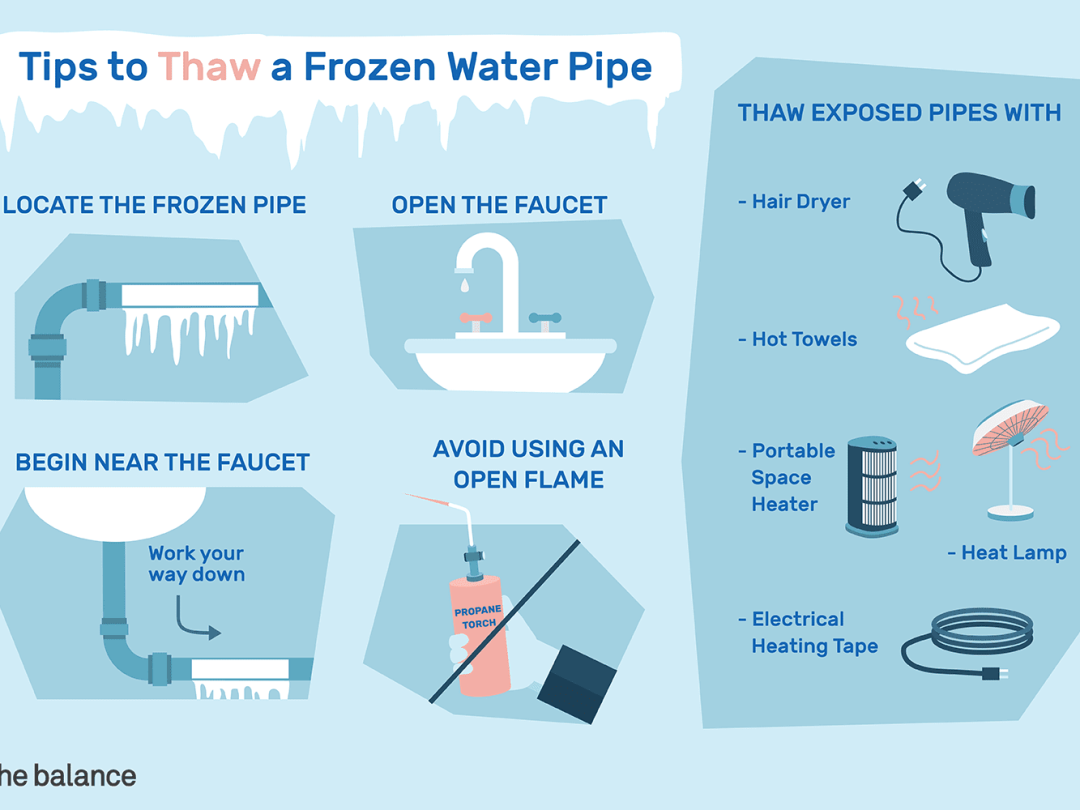 Tips to Thaw a Frozen Water Pipe

LOCATE THE FROZEN PIPE

OPEN THE FAUCET

BEGIN NEAR THE FAUCET

Work your way down

AVOID USING AN OPEN FLAME

PROPANE TORCH

THAW EXPOSED PIPES WITH

- Hair Dryer

- Hot Towels

- Portable Space Heater

- Heat Lamp

- Electrical Heating Tape

he balance